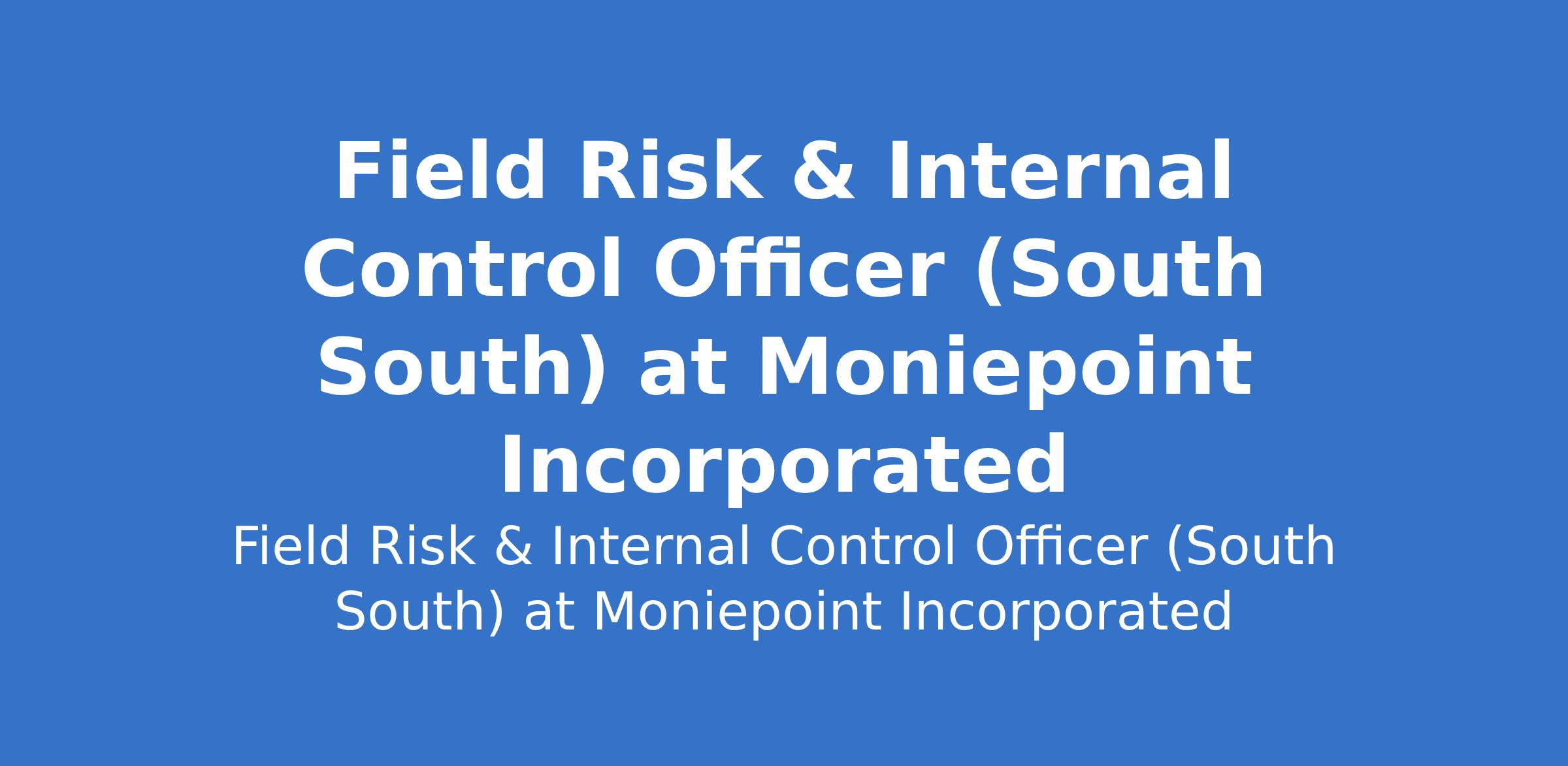 Field Risk & Internal Control Officer (South South) at Moniepoint Incorporated

Field Risk & Internal Control Officer (South South) at Moniepoint Incorporated